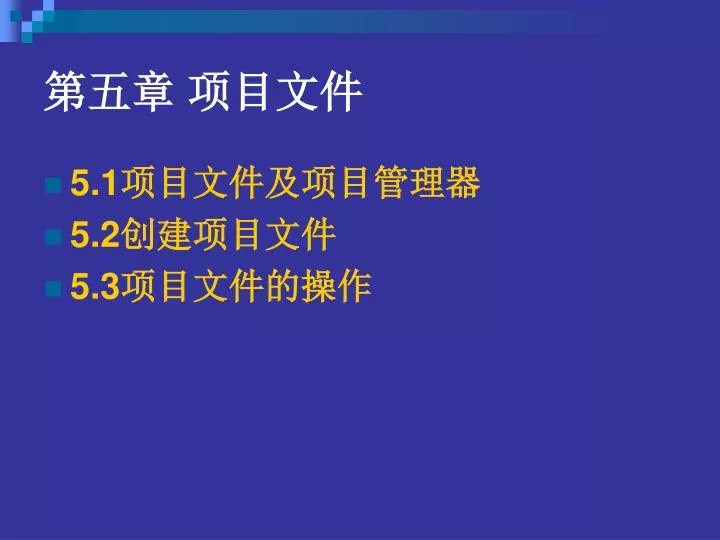 第五章 项目文件

5.1项目文件及项目管理器
5.2创建项目文件
5.3项目文件的操作